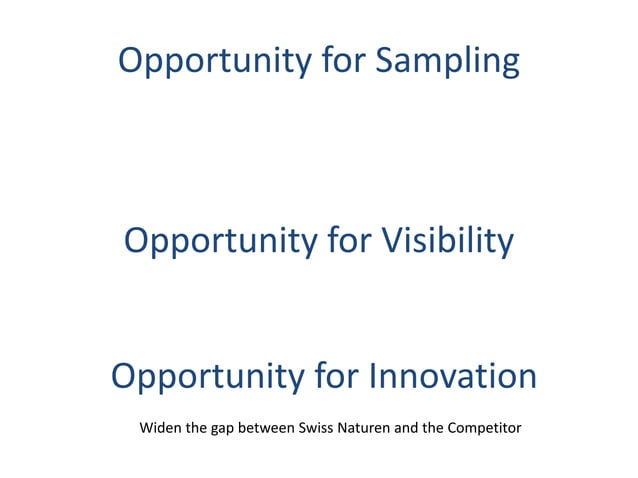 Opportunity for Sampling

Opportunity for Visibility

Opportunity for Innovation

Widen the gap between Swiss Naturen and the Competitor